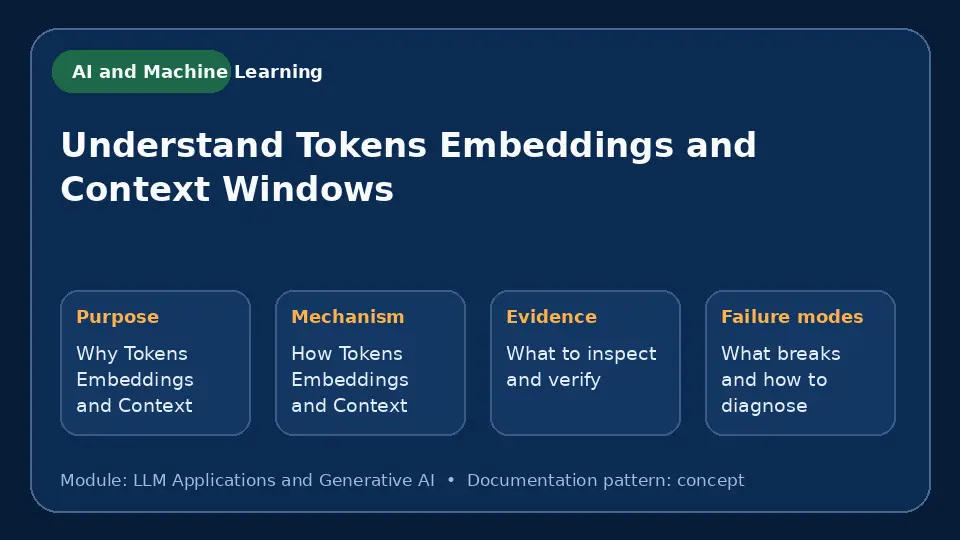 AI and Machine Learning

Understand Tokens Embeddings and Context Windows

Purpose
Why Tokens Embeddings and Context

Mechanism
How Tokens Embeddings and Context

Evidence
What to inspect and verify

Failure modes
What breaks and how to diagnose

Module: LLM Applications and Generative AI • Documentation pattern: concept